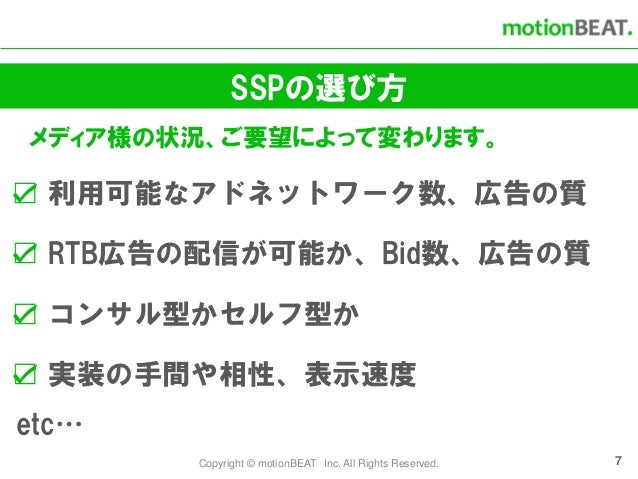 motionBEAT.

SSPの選び方

メディア様の状況、ご要望によって変わります。

☑ 利用可能なアドネットワーク数、広告の質

☑ RTB広告の配信が可能か、Bid数、広告の質

☑ コンサル型かセルフ型か

☑ 実装の手間や相性、表示速度

etc…

Copyright © motionBEAT Inc. All Rights Reserved.

7